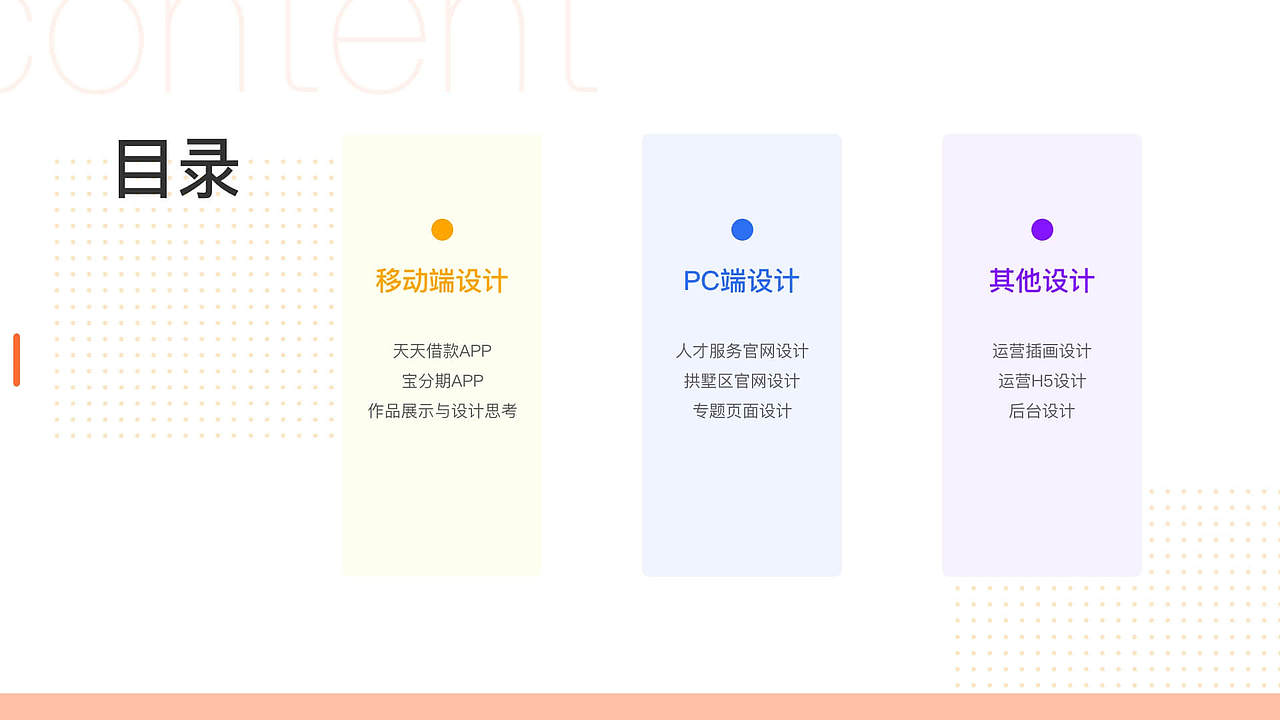 content

目录

移动端设计

天天借款APP
宝分期APP
作品展示与设计思考

PC端设计

人才服务官网设计
拱墅区官网设计
专题页面设计

其他设计

运营插画设计
运营H5设计
后台设计